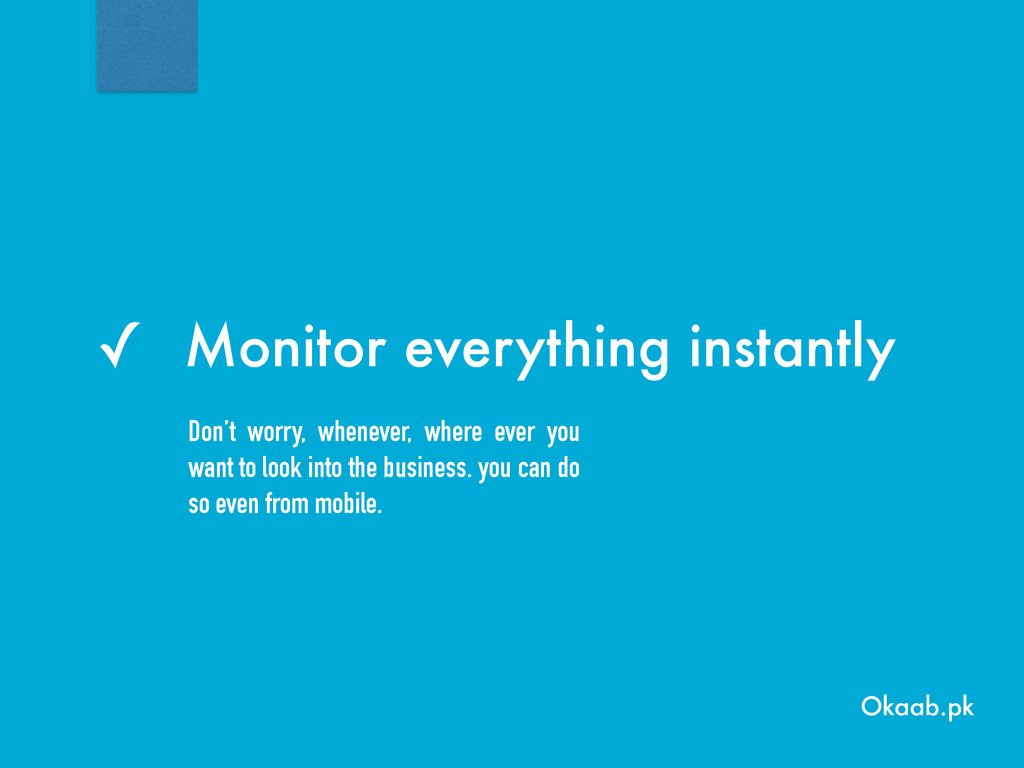 ✓ Monitor everything instantly

Don't worry, whenever, where ever you want to look into the business. you can do so even from mobile.

Okaab.pk